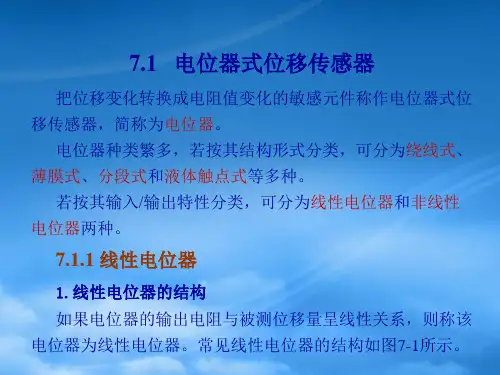 7.1 电位器式位移传感器

把位移变化转换成电阻值变化的敏感元件称作电位器式位移传感器，简称为电位器。

电位器种类繁多，若按其结构形式分类，可分为绕线式、薄膜式、分段式和液体触点式等多种。

若按其输入/输出特性分类，可分为线性电位器和非线性电位器两种。

7.1.1 线性电位器

1. 线性电位器的结构

如果电位器的输出电阻与被测位移量呈线性关系，则称该电位器为线性电位器。常见线性电位器的结构如图7-1所示。